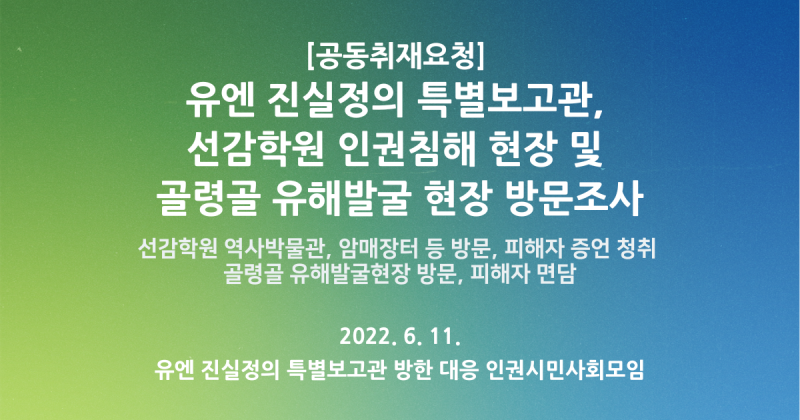 [공동취재요청]
유엔 진실정의 특별보고관,
선감학원 인권침해 현장 및
골령골 유해발굴 현장 방문조사

선감학원 역사박물관, 암매장터 등 방문, 피해자 증언 청취
골령골 유해발굴현장 방문, 피해자 면담

2022. 6. 11.
유엔 진실정의 특별보고관 방한 대응 인권시민사회모임